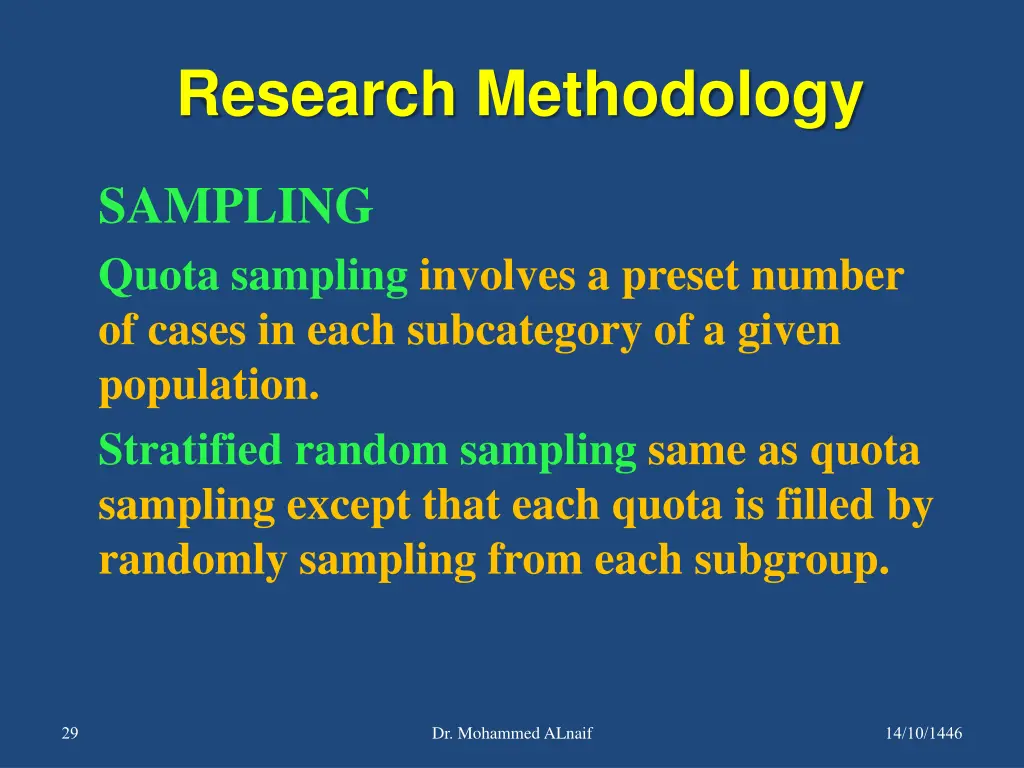 Research Methodology

SAMPLING

Quota sampling involves a preset number of cases in each subcategory of a given population.

Stratified random sampling same as quota sampling except that each quota is filled by randomly sampling from each subgroup.

29

Dr. Mohammed ALnaif

14/10/1446